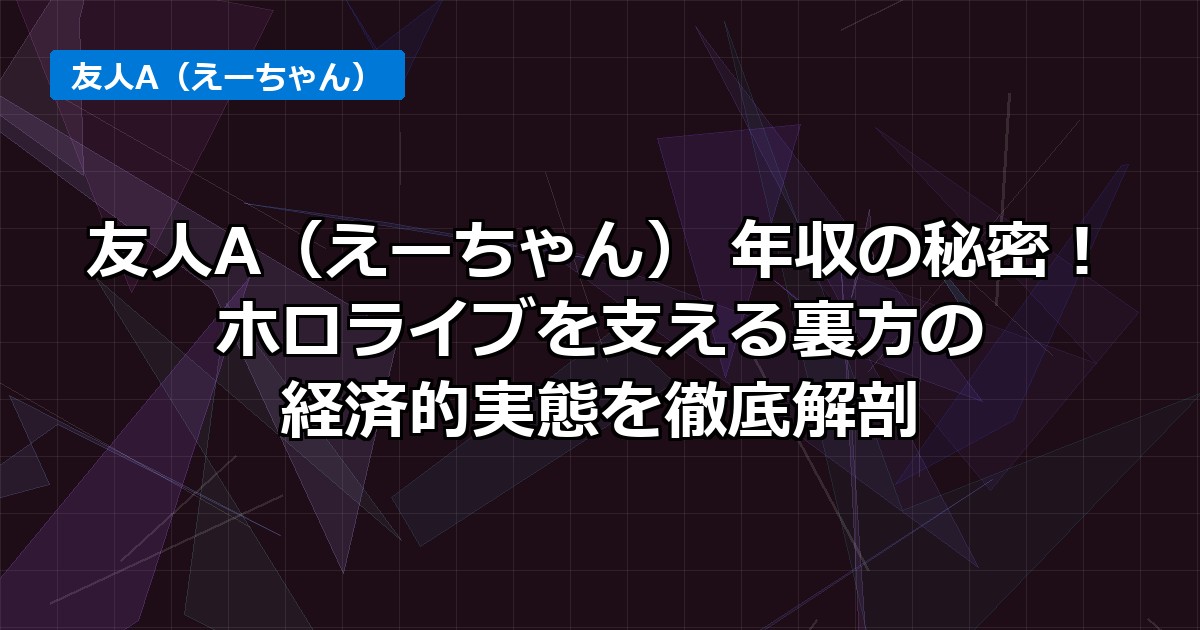 友人A（えーちゃん）

友人A（えーちゃん） 年収の秘密！
ホロライブを支える裏方の
経済的実態を徹底解剖